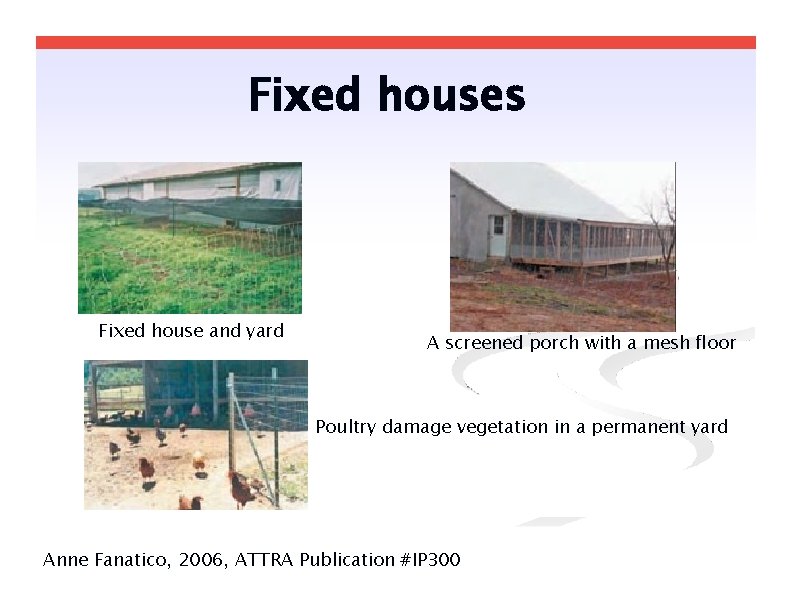 Fixed houses

Fixed house and yard

A screened porch with a mesh floor

Poultry damage vegetation in a permanent yard

Anne Fanatico, 2006, ATTRA Publication #IP300